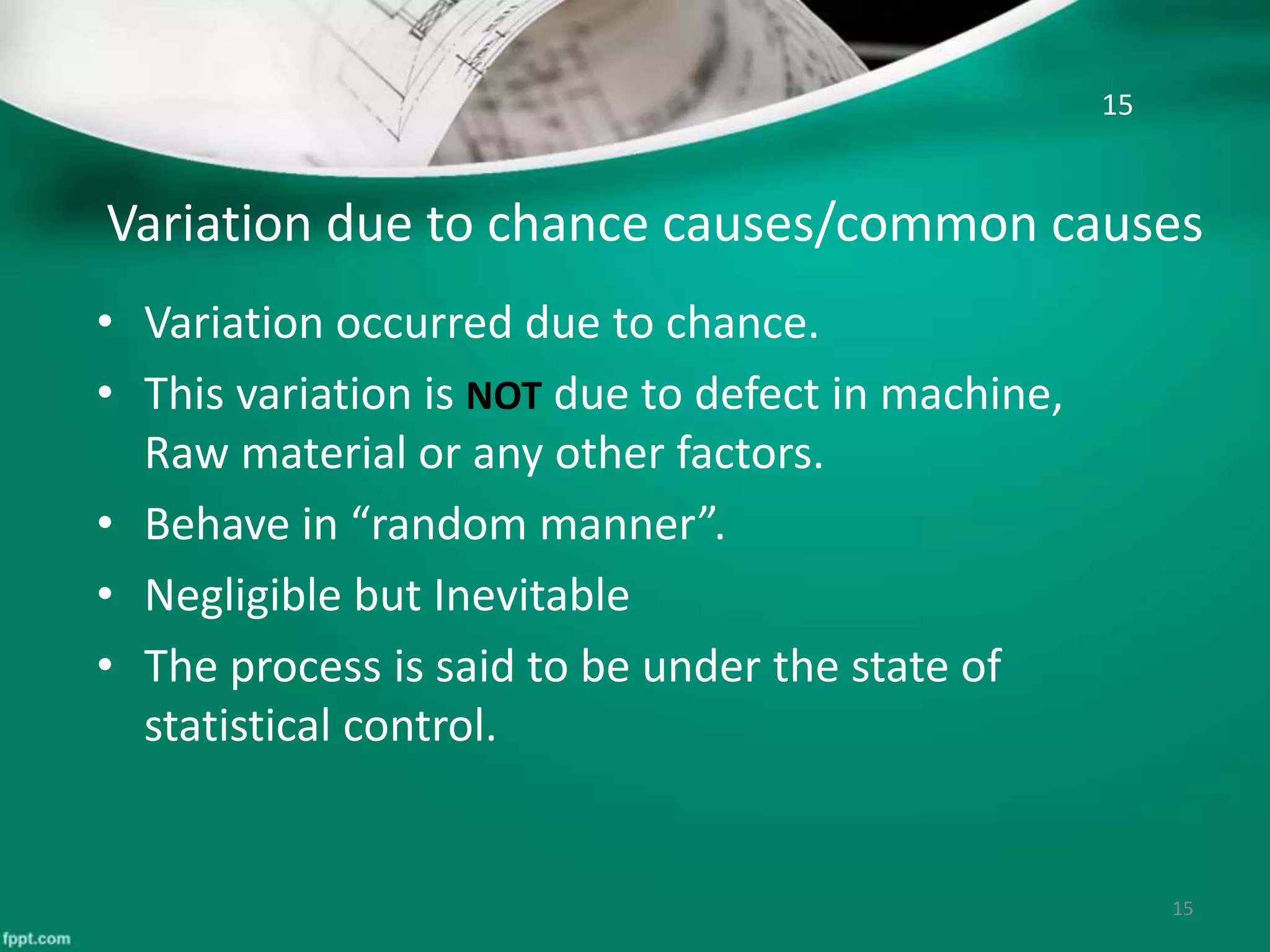 15

Variation due to chance causes/common causes

• Variation occurred due to chance.
• This variation is NOT due to defect in machine, Raw material or any other factors.
• Behave in “random manner”.
• Negligible but Inevitable
• The process is said to be under the state of statistical control.

15

fppt.com